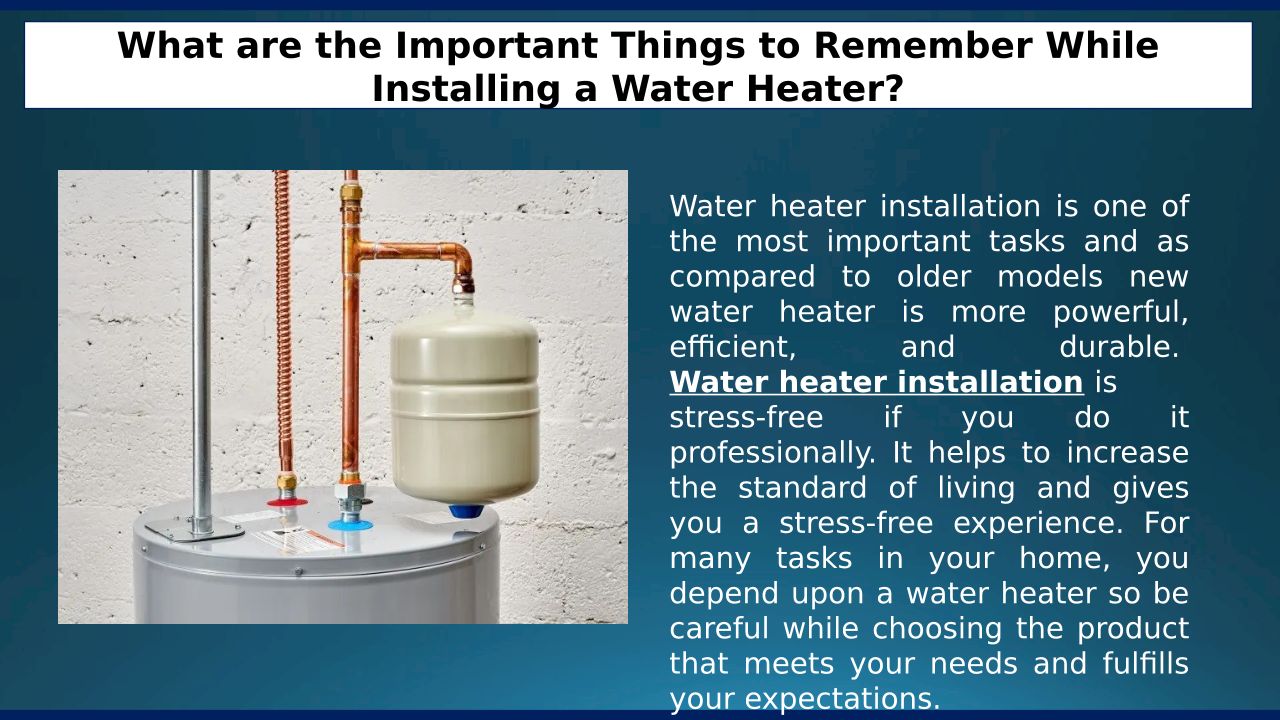 What are the Important Things to Remember While Installing a Water Heater?

Water heater installation is one of the most important tasks and as compared to older models new water heater is more powerful, efficient, and durable. Water heater installation is stress-free if you do it professionally. It helps to increase the standard of living and gives you a stress-free experience. For many tasks in your home, you depend upon a water heater so be careful while choosing the product that meets your needs and fulfills your expectations.